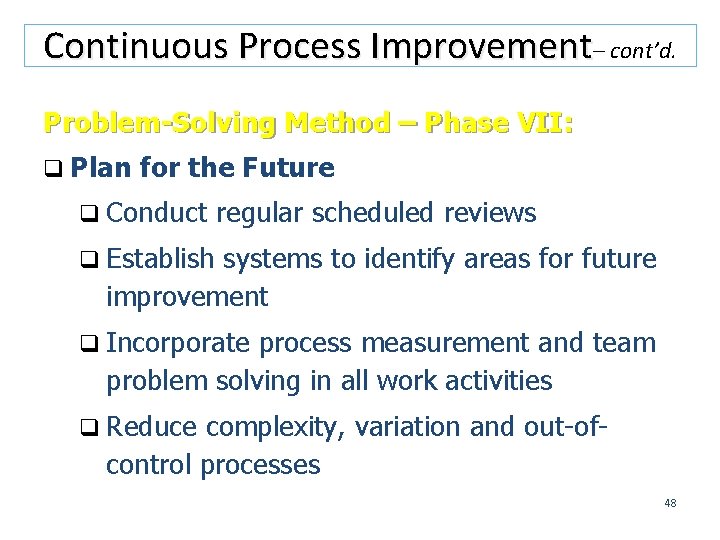 Continuous Process Improvement– cont'd.

Problem-Solving Method – Phase VII:

❑ Plan for the Future

❑ Conduct regular scheduled reviews

❑ Establish systems to identify areas for future improvement

❑ Incorporate process measurement and team problem solving in all work activities

❑ Reduce complexity, variation and out-of-control processes

48